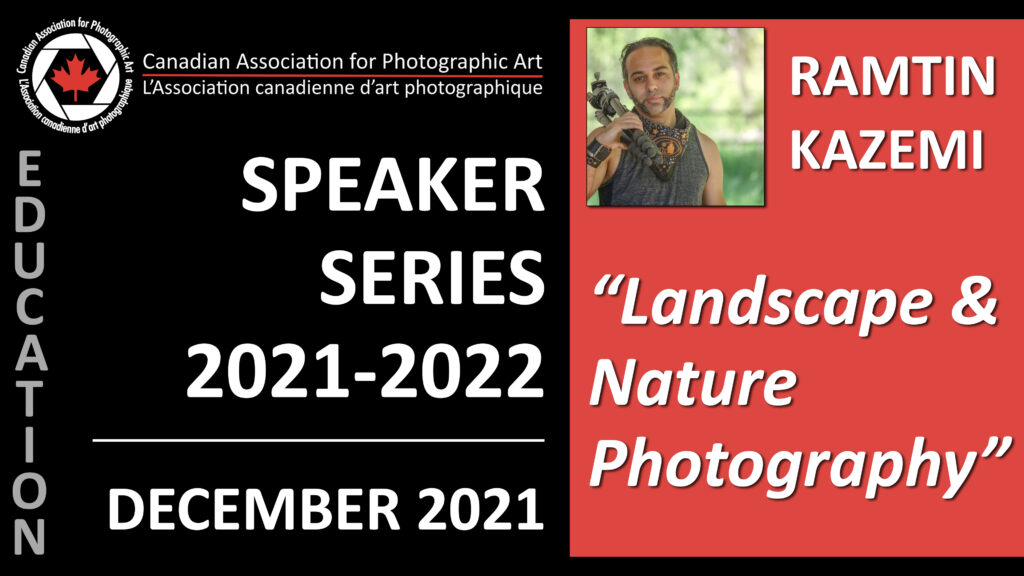 Canadian Association for Photographic Art
L'Association canadienne d'art photographique

Canadian Association for Photographic Art
L'Association canadienne d'art photographique

EDUCATION

SPEAKER SERIES 2021-2022

DECEMBER 2021

RAMTIN KAZEMI

"Landscape & Nature Photography"